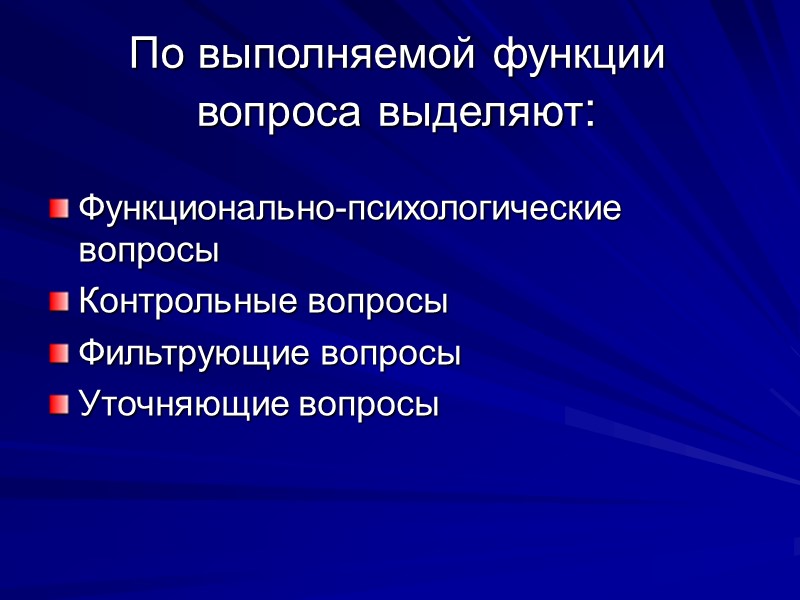 По выполняемой функции вопроса выделяют:

Функционально-психологические вопросы
Контрольные вопросы
Фильтрующие вопросы
Уточняющие вопросы